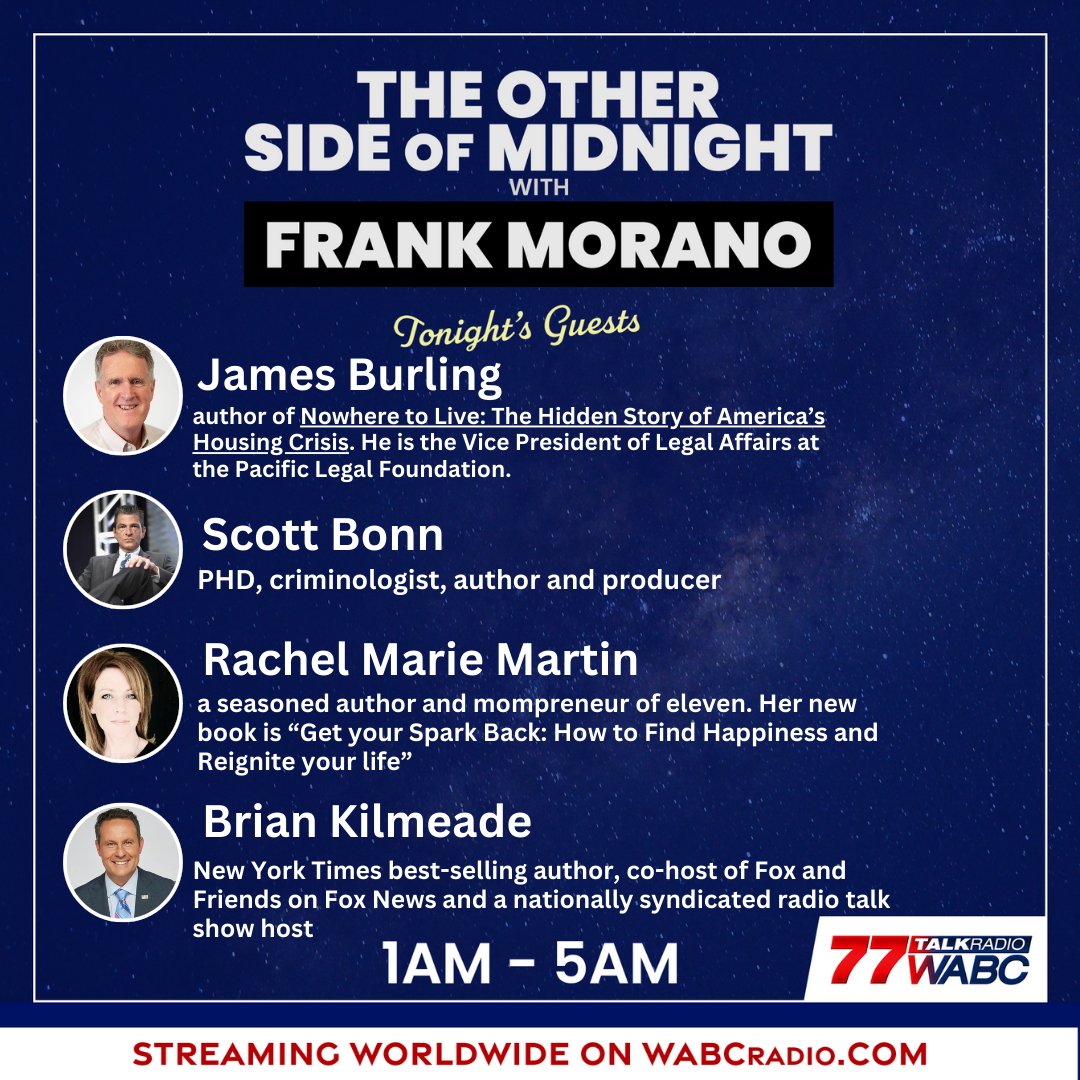 THE OTHER SIDE OF MIDNIGHT WITH FRANK MORANO

Tonight's Guests

James Burling
author of Nowhere to Live: The Hidden Story of America's Housing Crisis. He is the Vice President of Legal Affairs at the Pacific Legal Foundation.

Scott Bonn
PHD, criminologist, author and producer

Rachel Marie Martin
a seasoned author and mompreneur of eleven. Her new book is "Get your Spark Back: How to Find Happiness and Reignite your life"

Brian Kilmeade
New York Times best-selling author, co-host of Fox and Friends on Fox News and a nationally syndicated radio talk show host

1AM - 5AM

77 TALKRADIO WABC

STREAMING WORLDWIDE ON WABCRADIO.COM